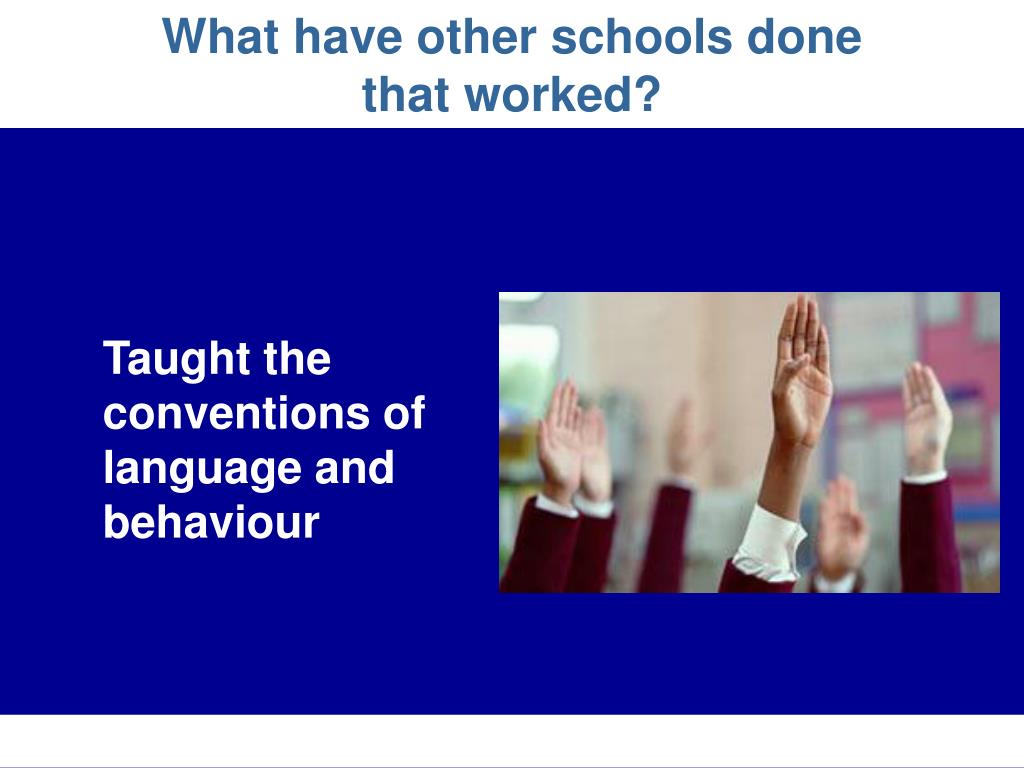 What have other schools done that worked?

Taught the conventions of language and behaviour